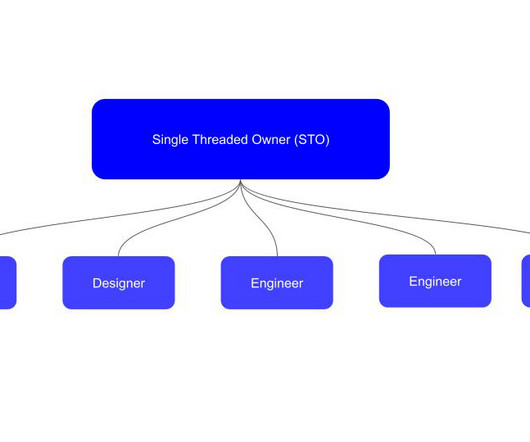 Single Threaded Owner (STO)

Designer

Engineer

Engineer